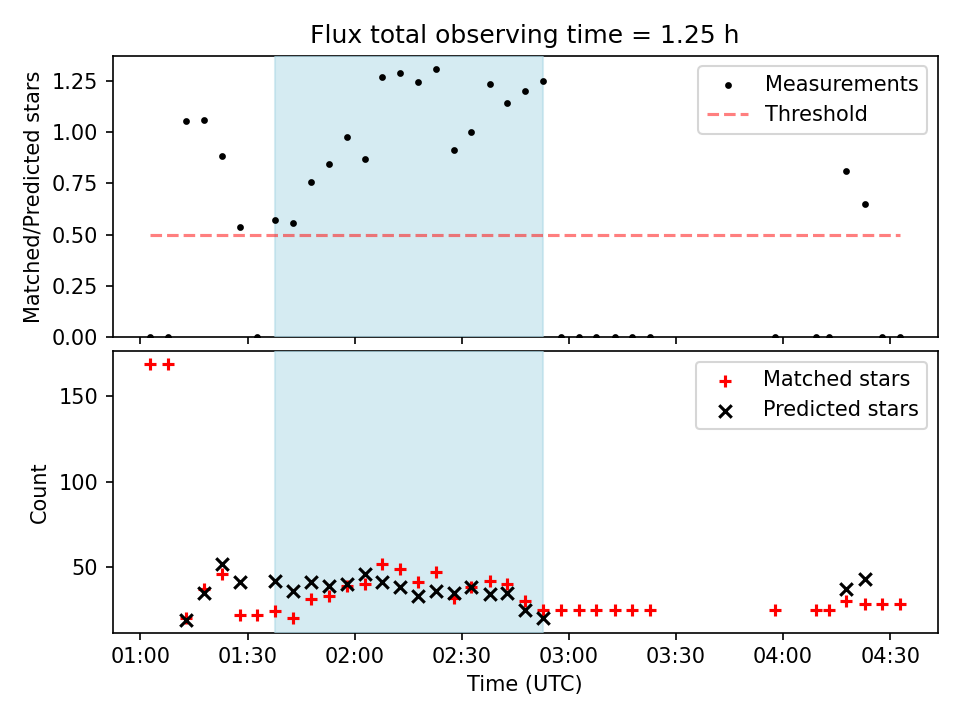 Flux total observing time = 1.25 h

Matched/Predicted stars

1.25
1.00
0.75
0.50
0.25
0.00

Measurements
Threshold

Count

150
100
50

Matched stars
Predicted stars

01:00 01:30 02:00 02:30 03:00 03:30 04:00 04:30

Time (UTC)